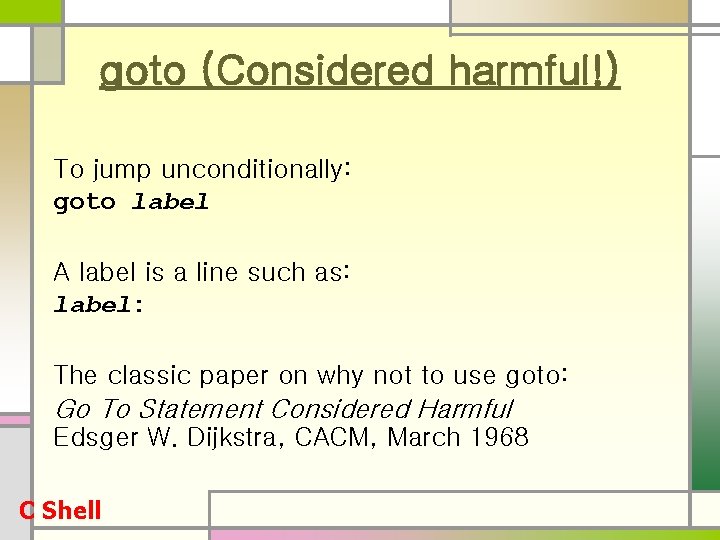 goto (Considered harmful!)

To jump unconditionally:
goto label

A label is a line such as:
label:

The classic paper on why not to use goto:
Go To Statement Considered Harmful
Edsger W. Dijkstra, CACM, March 1968

C Shell